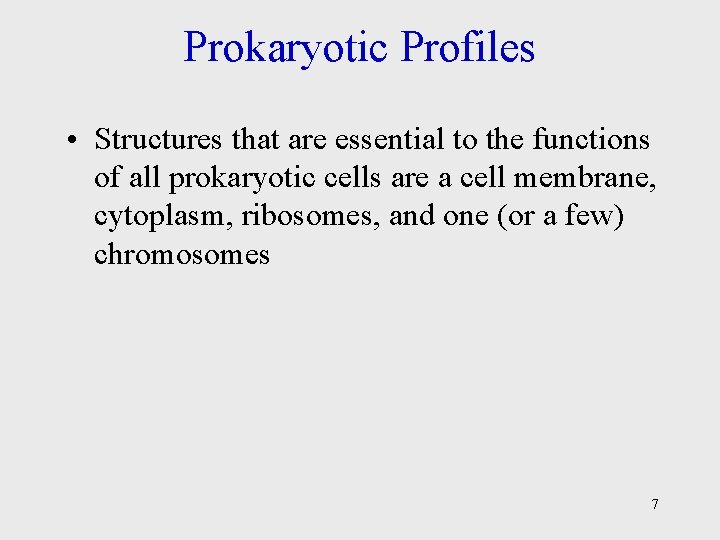 Prokaryotic Profiles

• Structures that are essential to the functions of all prokaryotic cells are a cell membrane, cytoplasm, ribosomes, and one (or a few) chromosomes

7